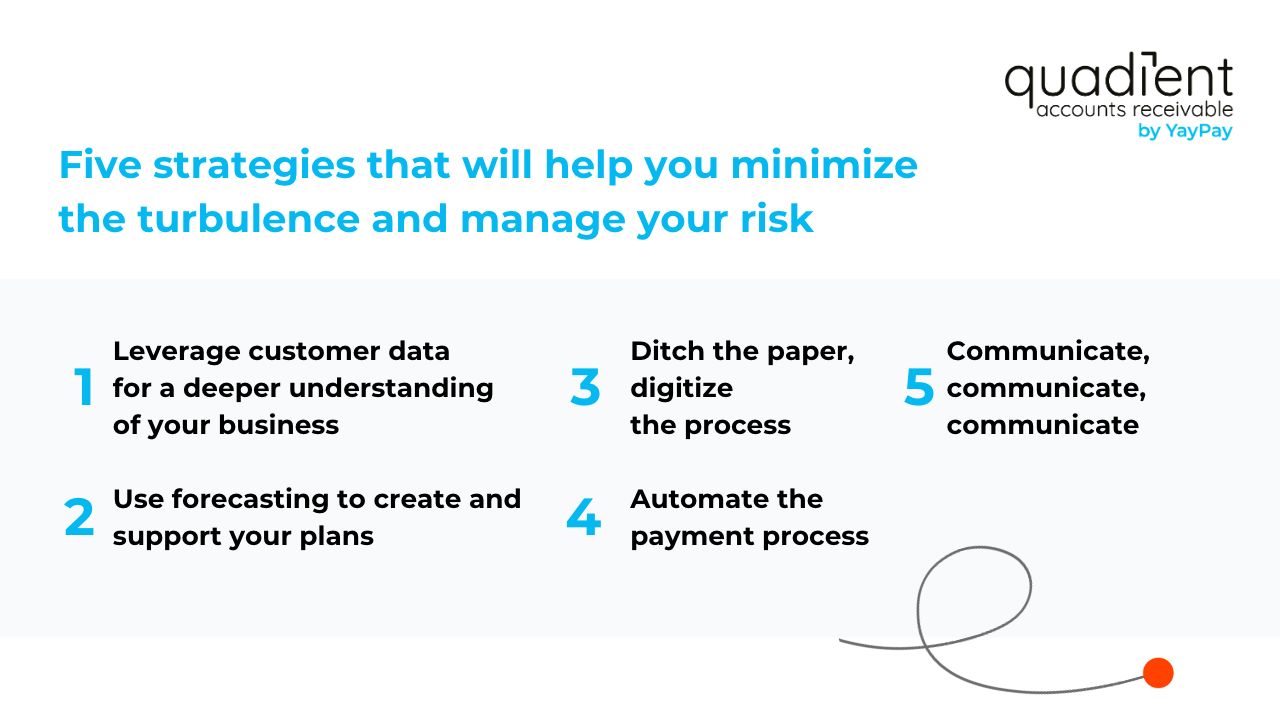 quadient
accounts receivable
by YayPay

Five strategies that will help you minimize the turbulence and manage your risk

1 Leverage customer data for a deeper understanding of your business

2 Use forecasting to create and support your plans

3 Ditch the paper, digitize the process

4 Automate the payment process

5 Communicate, communicate, communicate